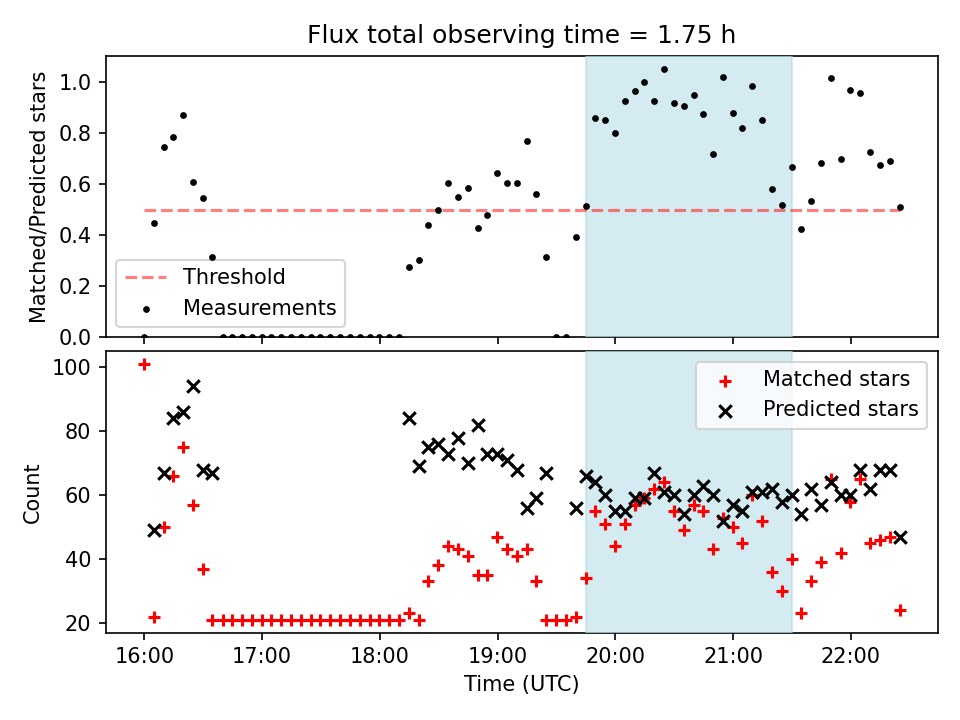 Flux total observing time = 1.75 h

Matched/Predicted stars

1.0
0.8
0.6
0.4
0.2
0.0

Threshold
Measurements

Count

100
80
60
40
20

Matched stars
Predicted stars

16:00
17:00
18:00
19:00
20:00
21:00
22:00

Time (UTC)